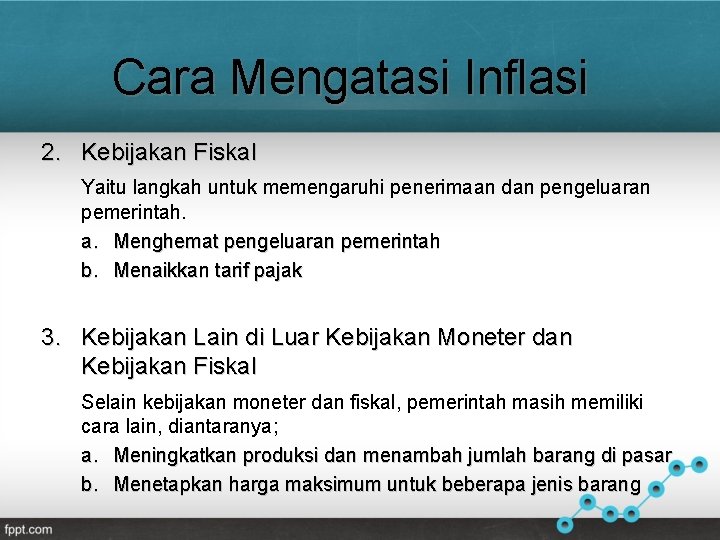 Cara Mengatasi Inflasi

2. Kebijakan Fiskal

Yaitu langkah untuk memengaruhi penerimaan dan pengeluaran pemerintah.

a. Menghemat pengeluaran pemerintah

b. Menaikkan tarif pajak

3. Kebijakan Lain di Luar Kebijakan Moneter dan Kebijakan Fiskal

Selain kebijakan moneter dan fiskal, pemerintah masih memiliki cara lain, diantaranya;

a. Meningkatkan produksi dan menambah jumlah barang di pasar

b. Menetapkan harga maksimum untuk beberapa jenis barang

fppt.com